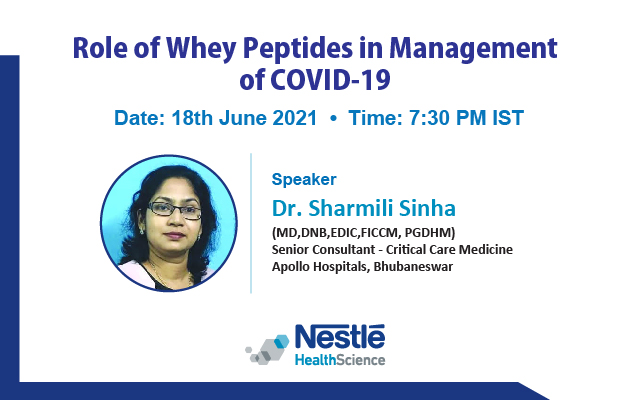 Role of Whey Peptides in Management of COVID-19

Date: 18th June 2021 • Time: 7:30 PM IST

Speaker

Dr. Sharmili Sinha

(MD,DNB,EDIC,FICCM, PGDHM)
Senior Consultant - Critical Care Medicine
Apollo Hospitals, Bhubaneswar

Nestlé
HealthScience